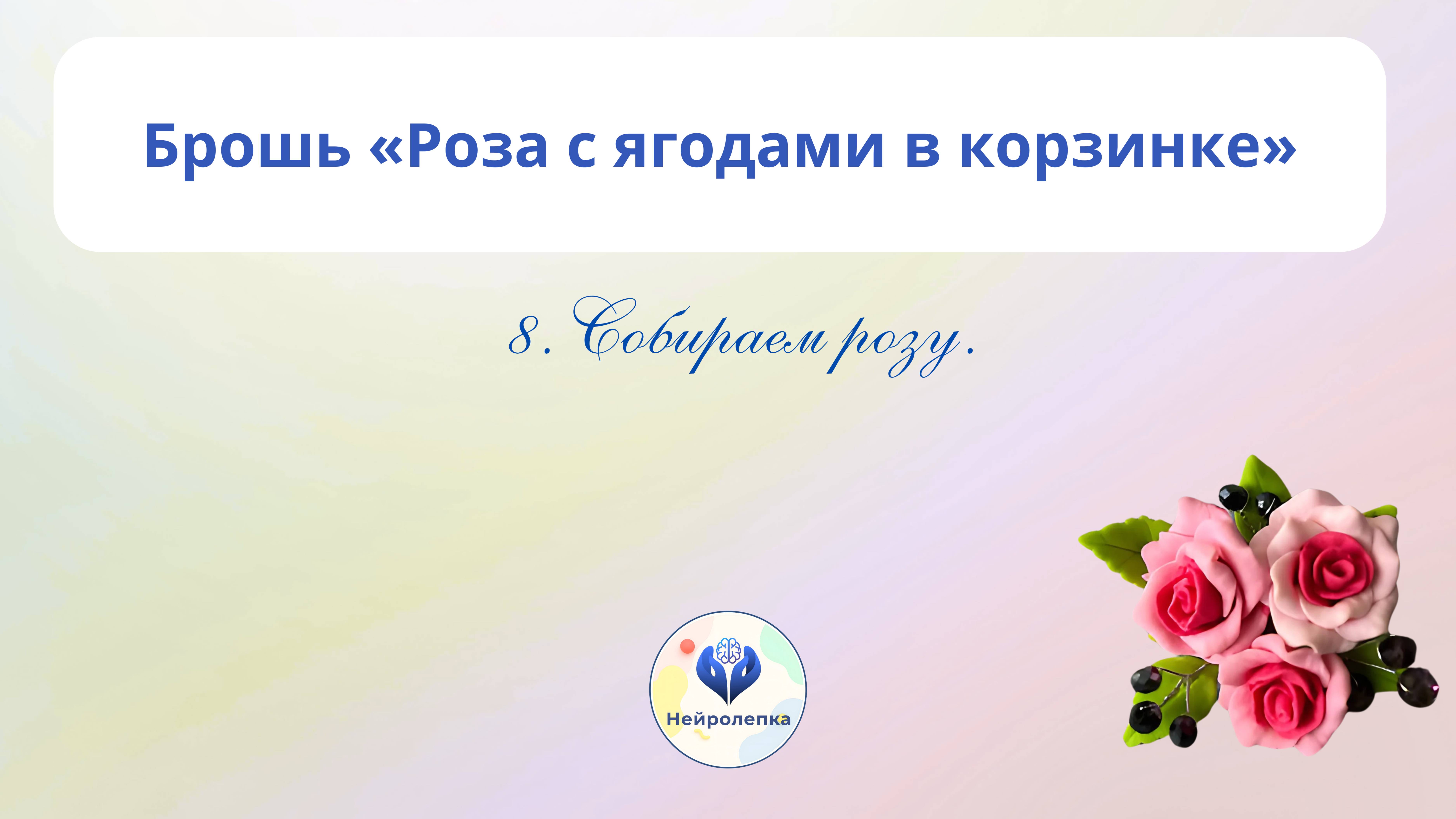 Брошь «Роза с ягодами в корзинке»

8. Собираем розу.

Нейролепка